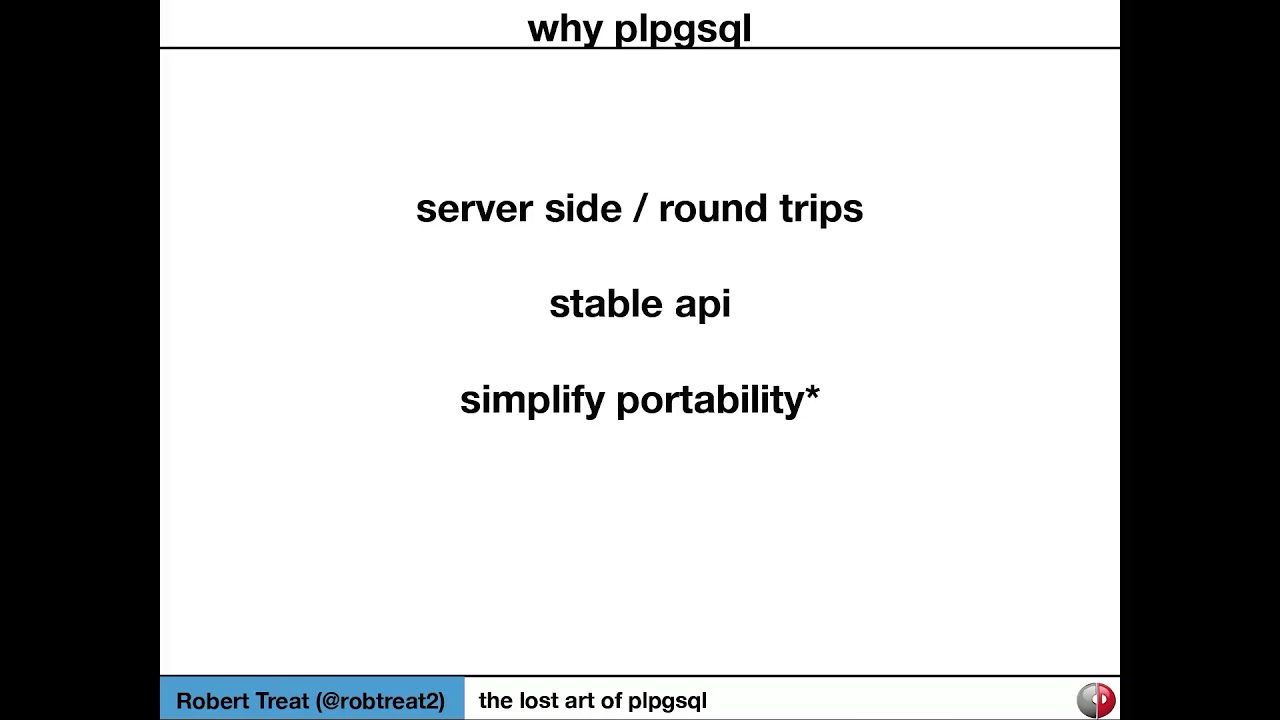 why plpgsql

server side / round trips

stable api

simplify portability*

Robert Treat (@robtreat2) the lost art of plpgsql